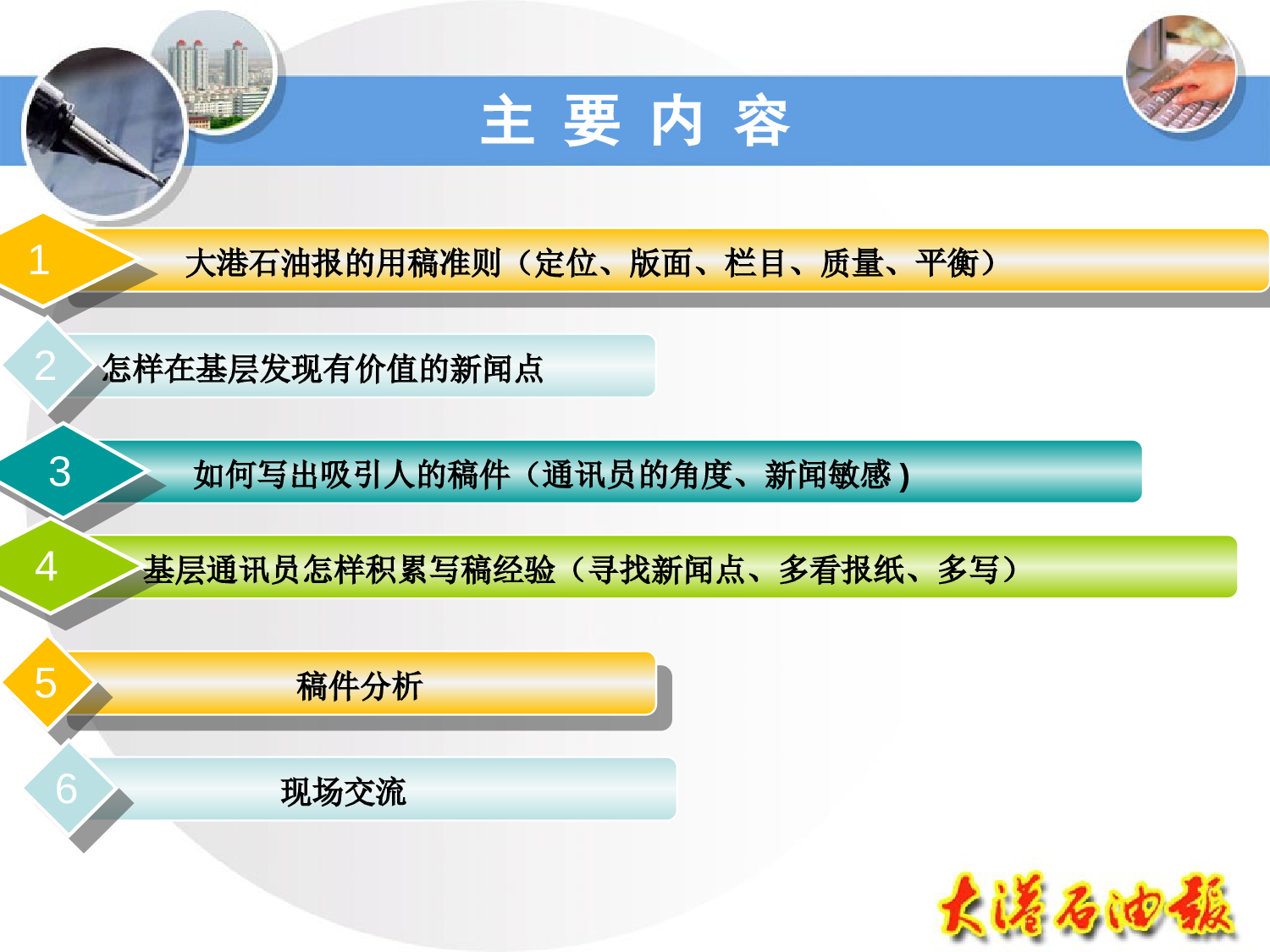 主 要 内 容

1 大港石油报的用稿准则（定位、版面、栏目、质量、平衡）

2 怎样在基层发现有价值的新闻点

3 如何写出吸引人的稿件（通讯员的角度、新闻敏感）

4 基层通讯员怎样积累写稿经验（寻找新闻点、多看报纸、多写）

5 稿件分析

6 现场交流

大港石油報